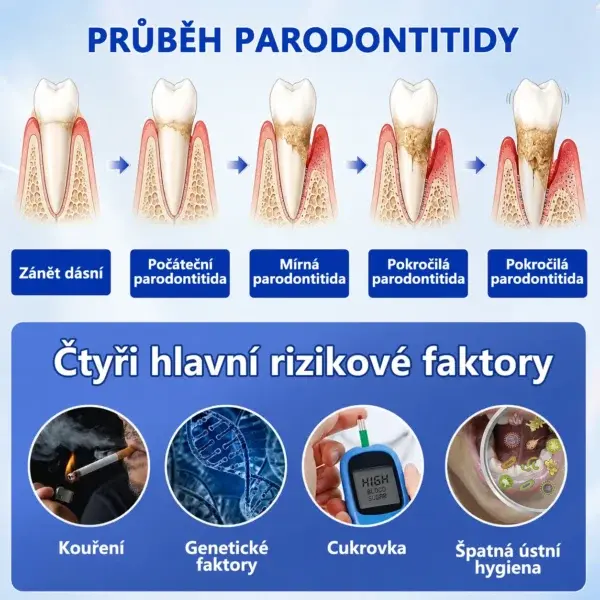 PRŮBĚH PARODONTITIDY

Zánět dásní

Počáteční parodontitida

Mírná parodontitida

Pokročilá parodontitida

Pokročilá parodontitida

Čtyři hlavní rizikové faktory

HIGH BLOOD SUGAR

Kouření

Genetické faktory

Cukrovka

Špatná ústní hygiena